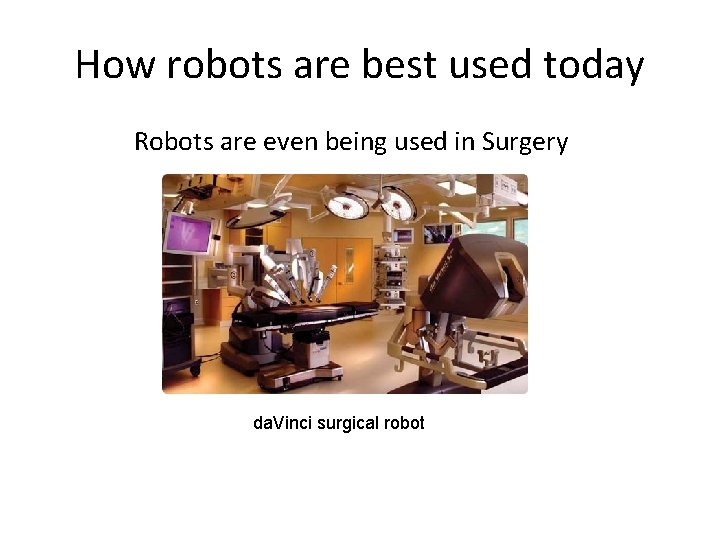 How robots are best used today

Robots are even being used in Surgery

daVinci surgical robot